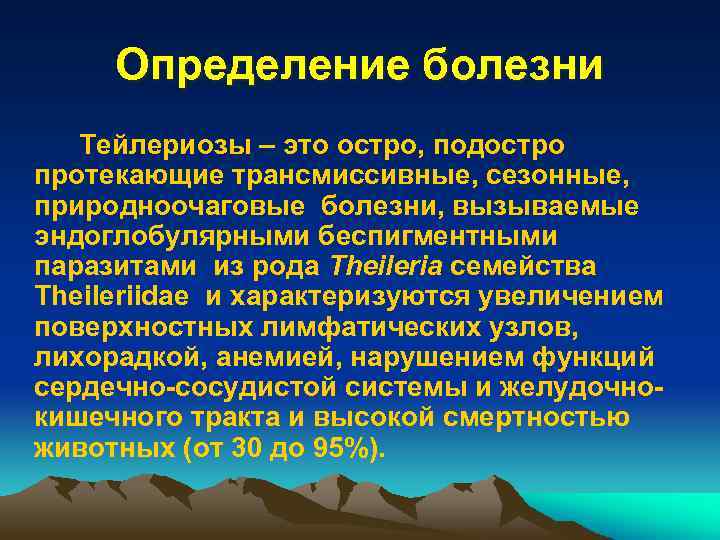 Определение болезни

Тейлериозы – это остро, подостро протекающие трансмиссивные, сезонные, природноочаговые болезни, вызываемые эндоглобулярными беспигментными паразитами из рода Theileria семейства Theileriidae и характеризуются увеличением поверхностных лимфатических узлов, лихорадкой, анемией, нарушением функций сердечно-сосудистой системы и желудочно-кишечного тракта и высокой смертностью животных (от 30 до 95%).